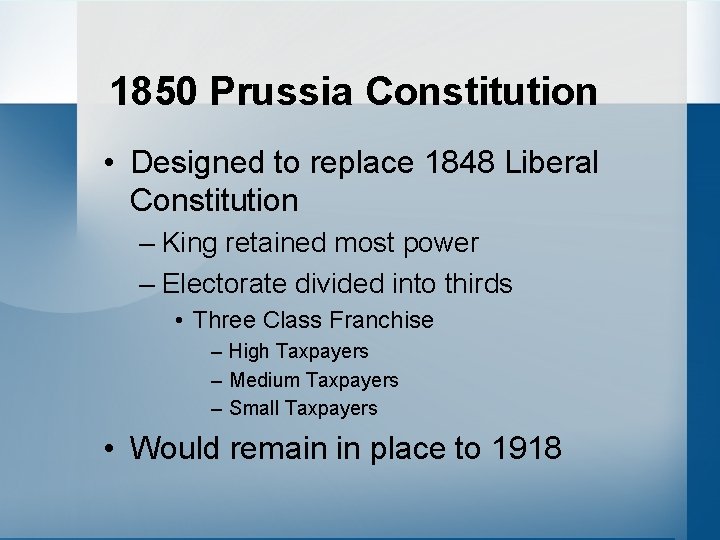 1850 Prussia Constitution

• Designed to replace 1848 Liberal Constitution

– King retained most power

– Electorate divided into thirds

• Three Class Franchise

– High Taxpayers

– Medium Taxpayers

– Small Taxpayers

• Would remain in place to 1918